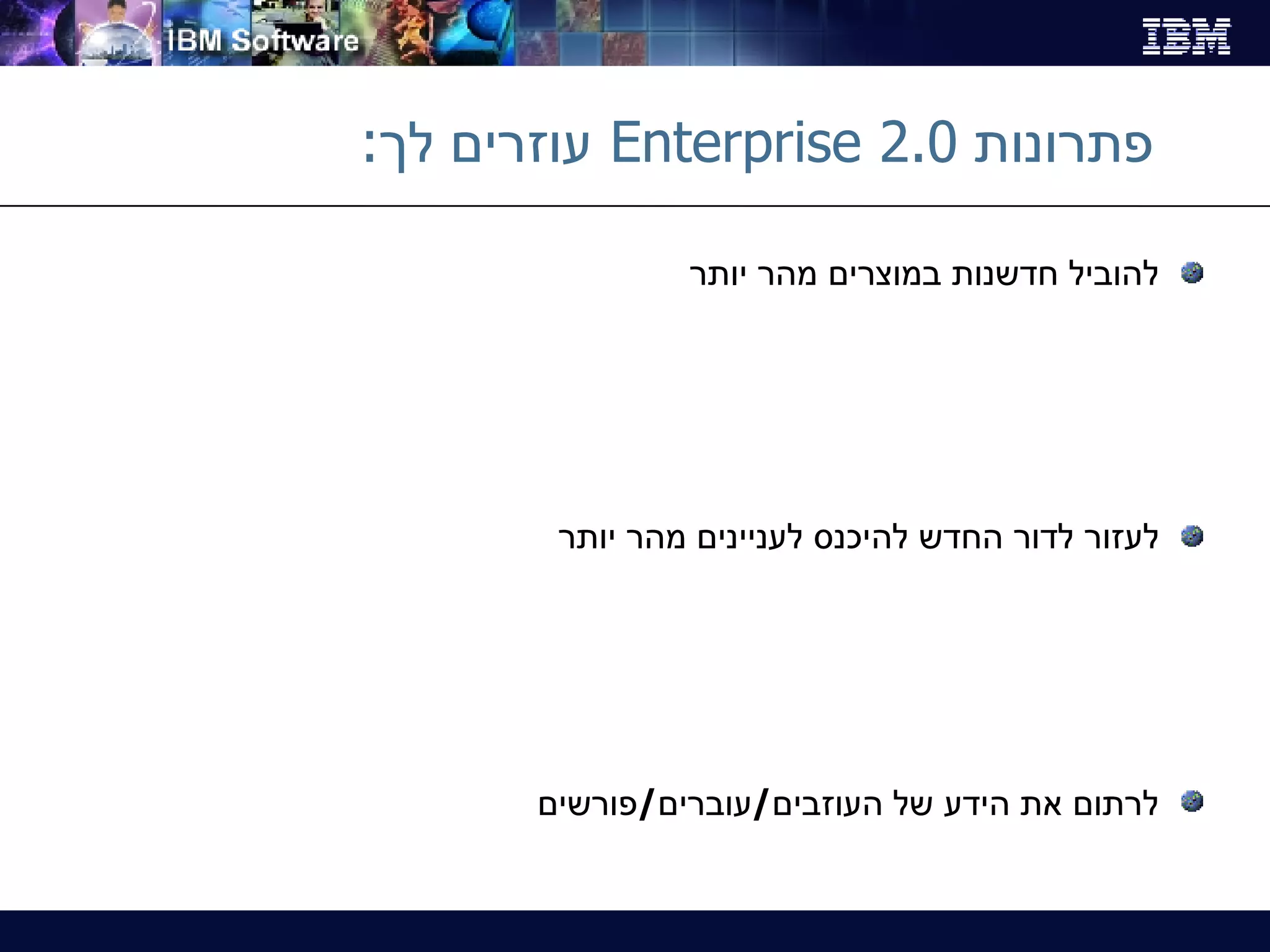 IBM Software

IBM

פתרונות Enterprise 2.0 עוזרים לך:

להוביל חדשנות במוצרים מהר יותר

לעזור לדור החדש להיכנס לעניינים מהר יותר

לרתום את הידע של העוזבים/עוברים/פורשים